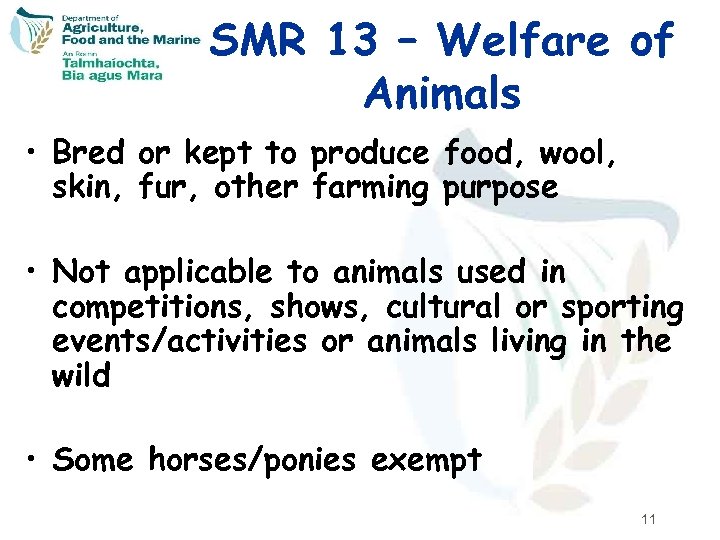 Department of
Agriculture,
Food and the Marine
An Roinn
Talmhaíochta,
Bia agus Mara

SMR 13 – Welfare of Animals

• Bred or kept to produce food, wool, skin, fur, other farming purpose

• Not applicable to animals used in competitions, shows, cultural or sporting events/activities or animals living in the wild

• Some horses/ponies exempt

11